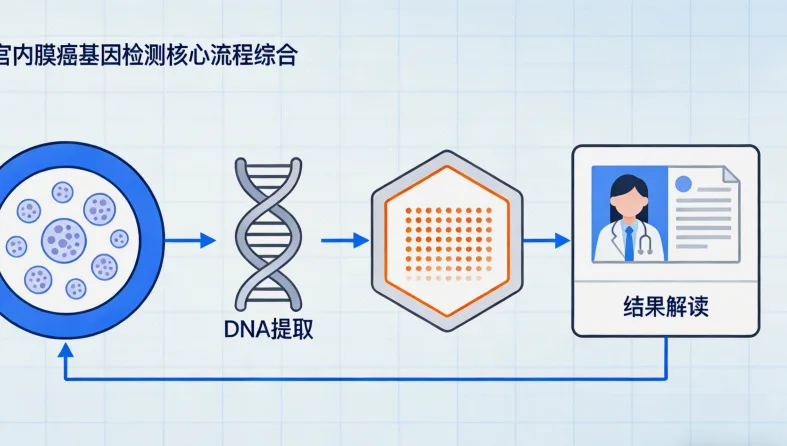 宫内膜癌基因检测核心流程综合

DNA提取

结果解读